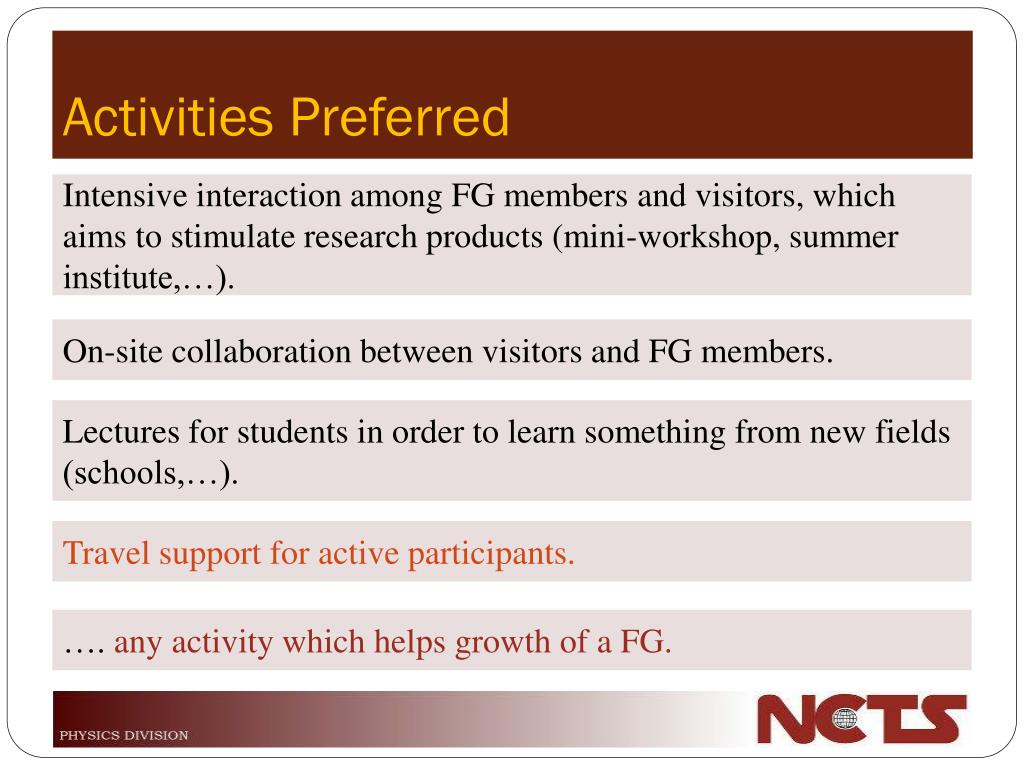 Activities Preferred

Intensive interaction among FG members and visitors, which aims to stimulate research products (mini-workshop, summer institute,…).

On-site collaboration between visitors and FG members.

Lectures for students in order to learn something from new fields (schools,…).

Travel support for active participants.

…. any activity which helps growth of a FG.

PHYSICS DIVISION

NCTS